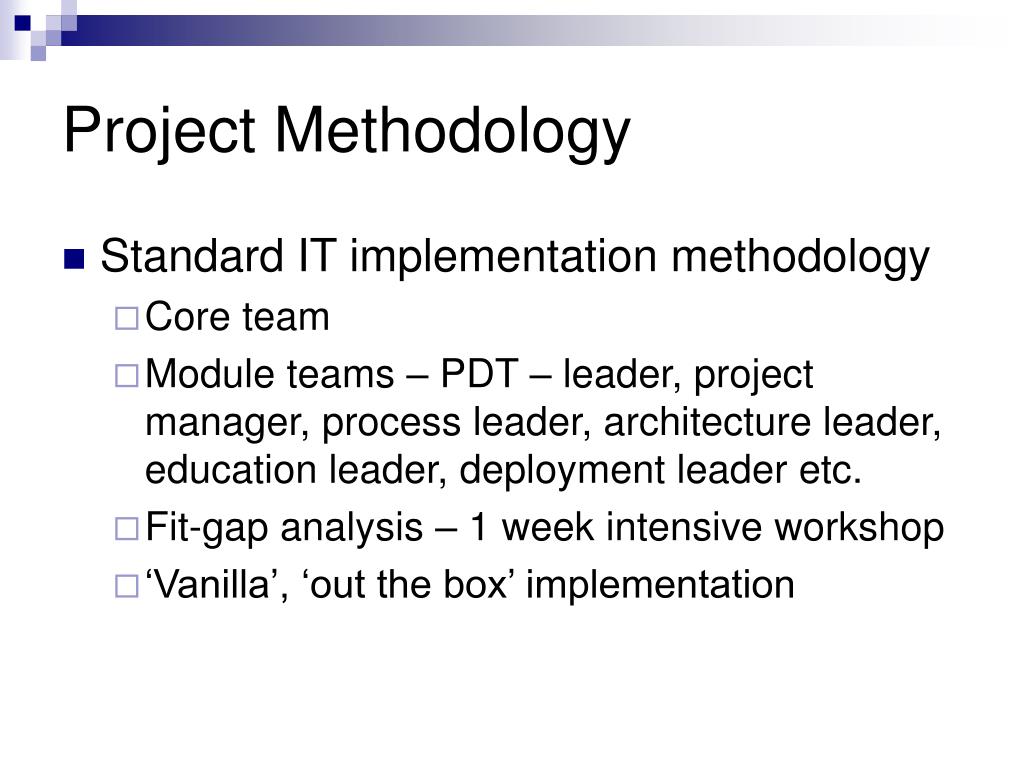 Project Methodology

Standard IT implementation methodology

Core team

Module teams – PDT – leader, project manager, process leader, architecture leader, education leader, deployment leader etc.

Fit-gap analysis – 1 week intensive workshop

‘Vanilla’, ‘out the box’ implementation